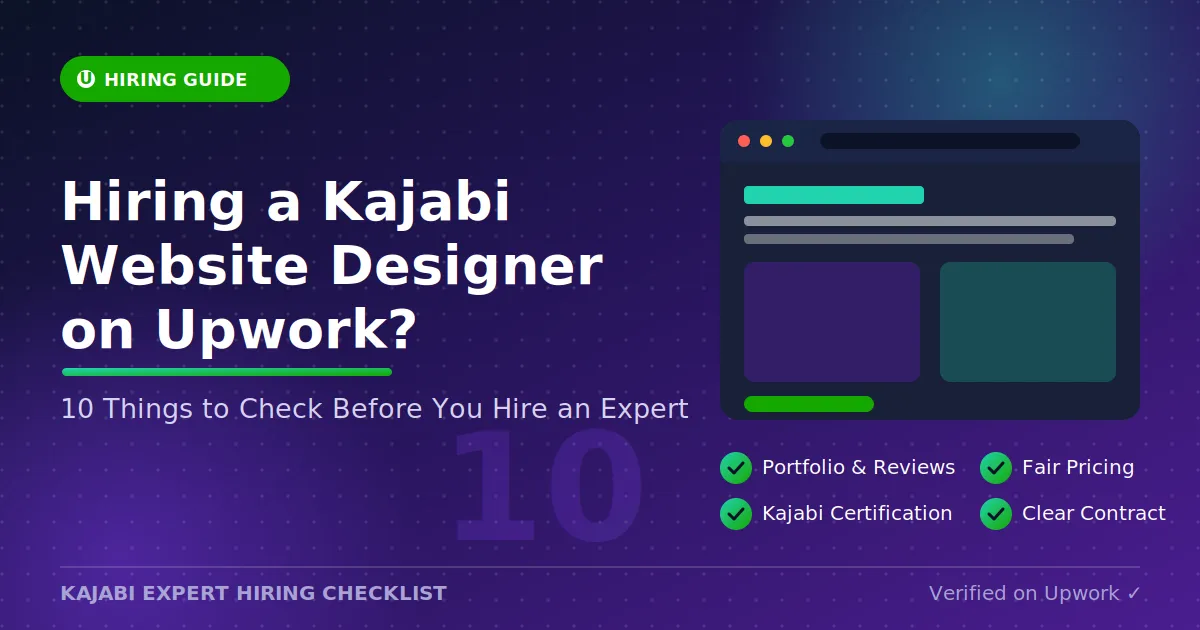 HIRING GUIDE

Hiring a Kajabi Website Designer on Upwork?

10 Things to Check Before You Hire an Expert

10

Portfolio & Reviews

Fair Pricing

Kajabi Certification

Clear Contract

KAJABI EXPERT HIRING CHECKLIST

Verified on Upwork ✓